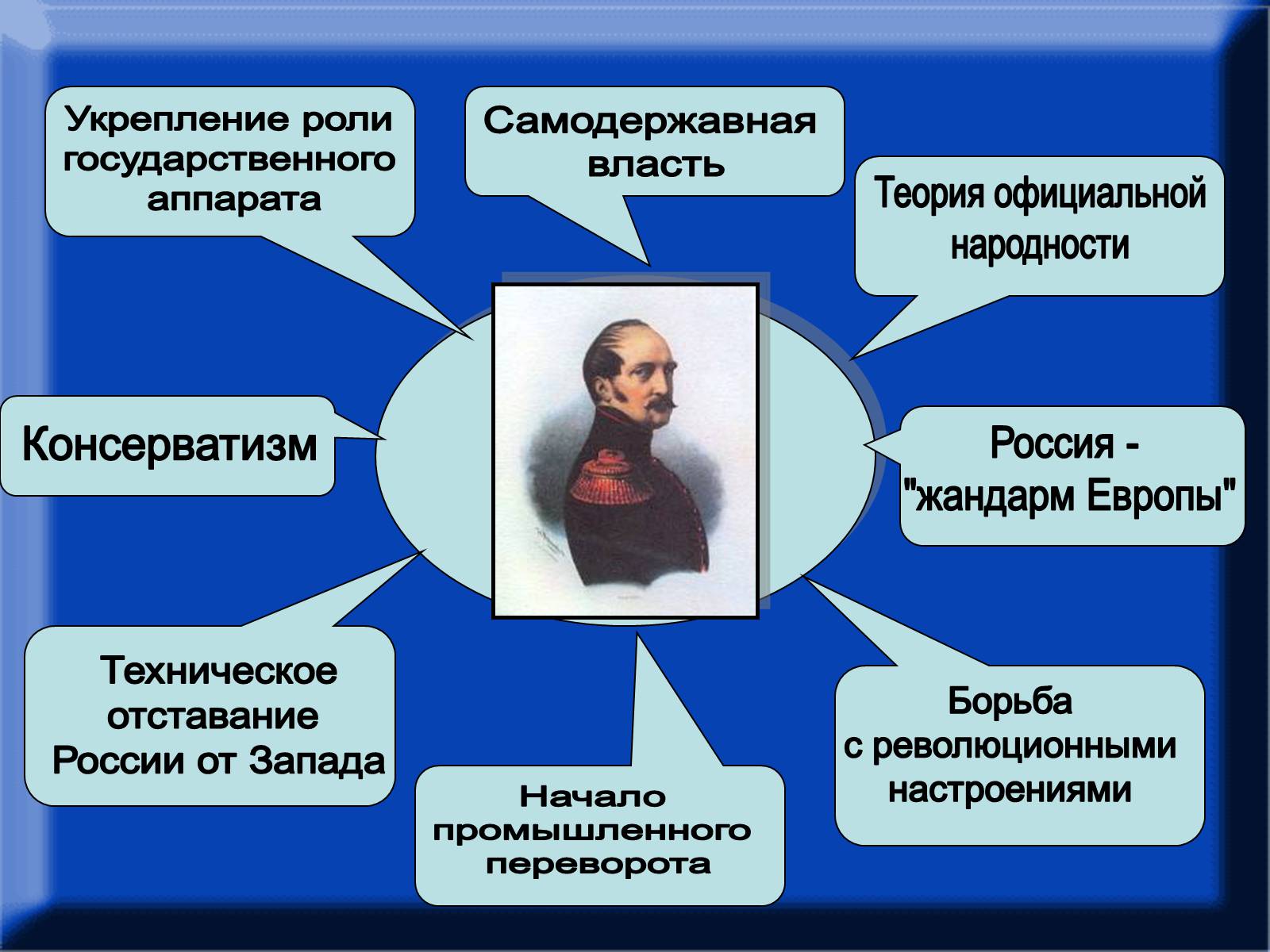 Укрепление роли государственного аппарата

Самодержавная власть

Теория официальной народности

Консерватизм

Россия - "жандарм Европы"

Техническое отставание России от Запада

Начало промышленного переворота

Борьба с революционными настроениями